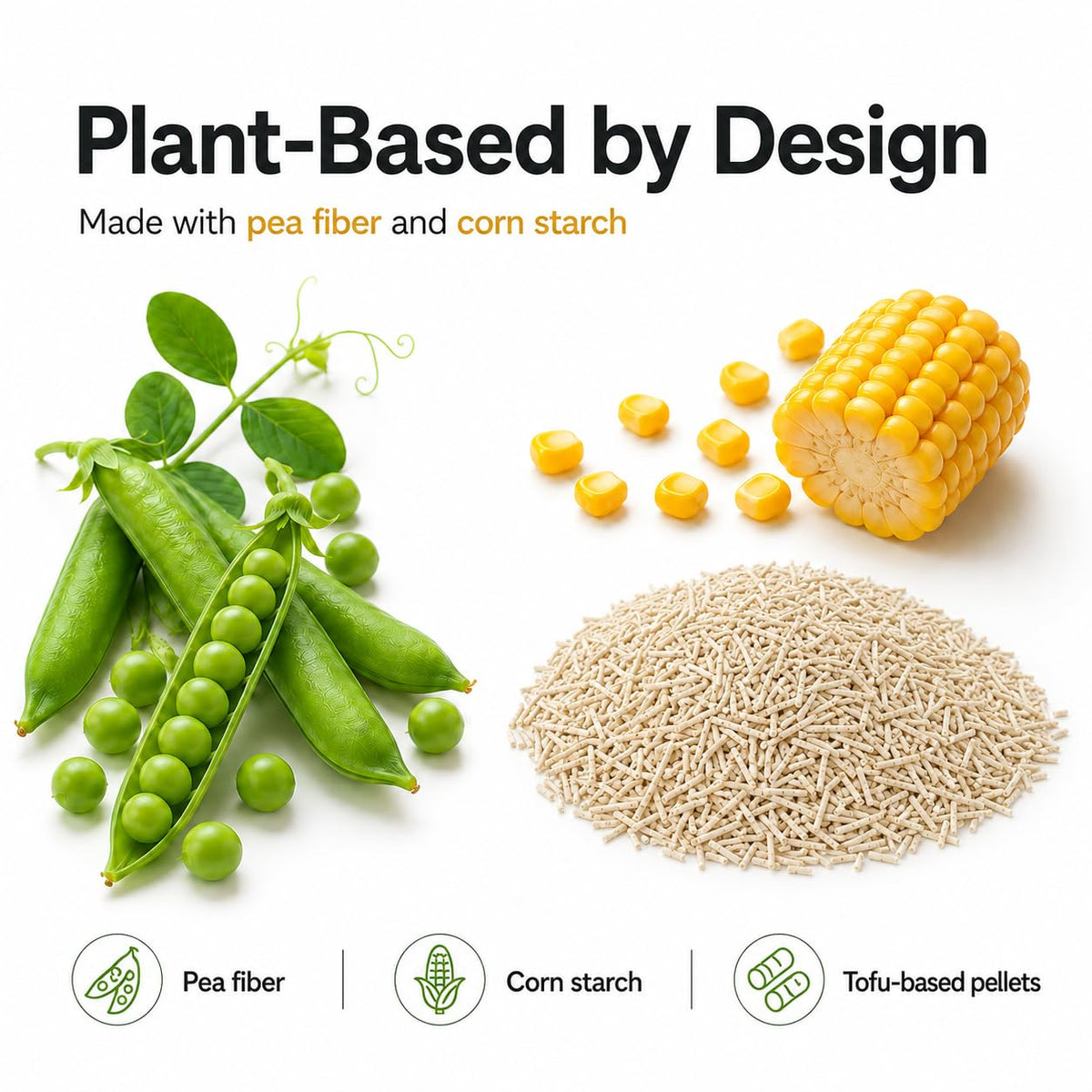 Plant-Based by Design

Made with pea fiber and corn starch

Pea fiber

Corn starch

Tofu-based pellets